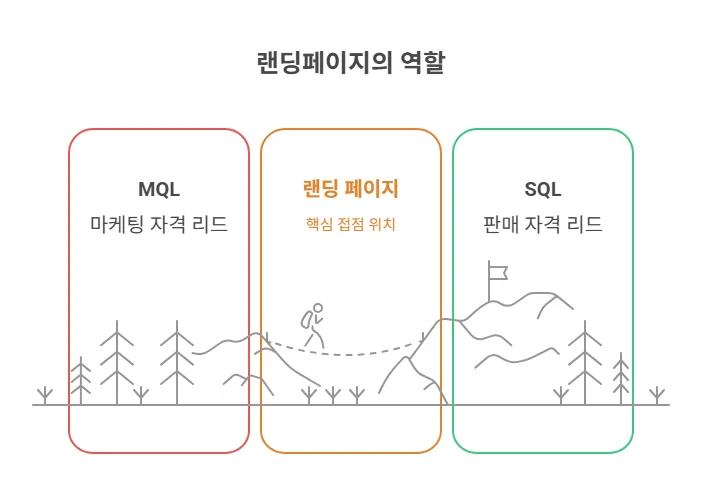 랜딩페이지의 역할

MQL
마케팅 자격 리드

랜딩 페이지
핵심 접점 위치

SQL
판매 자격 리드